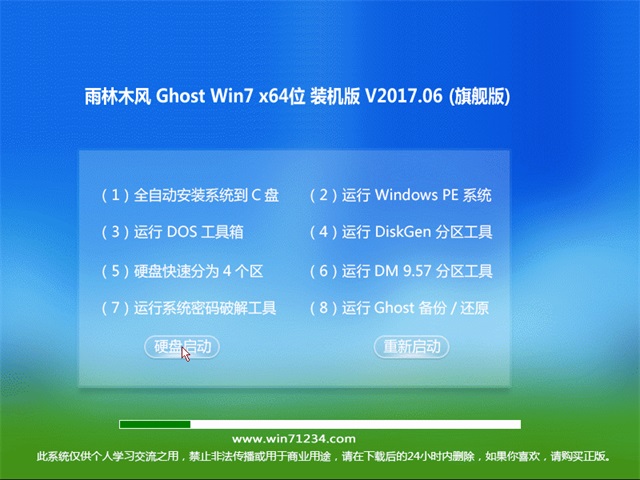 雨林木风 Ghost Win7 x64位 装机版 V2017.06 (旗舰版)

( 1 ) 全自动安装系统到 C 盘

( 2 ) 运行 Windows PE 系统

( 3 ) 运行 DOS 工具箱

( 4 ) 运行 DiskGen 分区工具

( 5 ) 硬盘快速分为 4 个区

( 6 ) 运行 DM 9.57 分区工具

( 7 ) 运行系统密码破解工具

( 8 ) 运行 Ghost 备份 / 还原

硬盘启动

重新启动

www.win71234.com

此系统仅供个人学习交流之用，禁止非法传播或用于商业用途，请在下载后的24小时内删除，如果你喜欢，请购买正版。